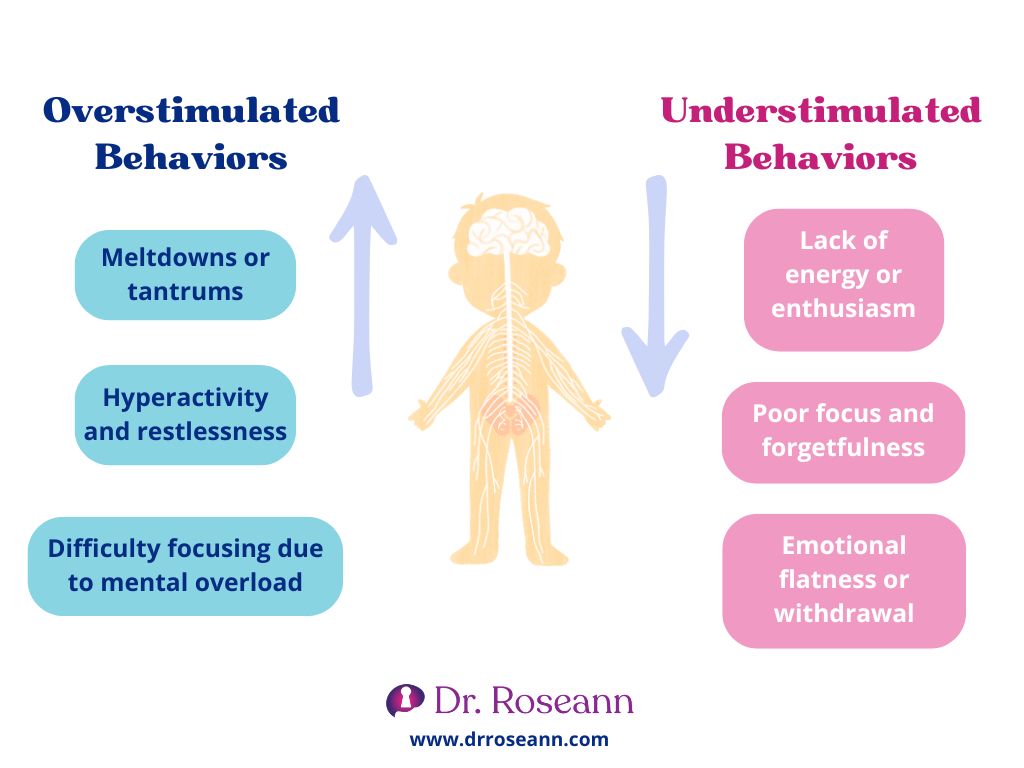 Overstimulated Behaviors

Meltdowns or tantrums

Hyperactivity and restlessness

Difficulty focusing due to mental overload

Understimulated Behaviors

Lack of energy or enthusiasm

Poor focus and forgetfulness

Emotional flatness or withdrawal

Dr. Roseann

www.drroseann.com